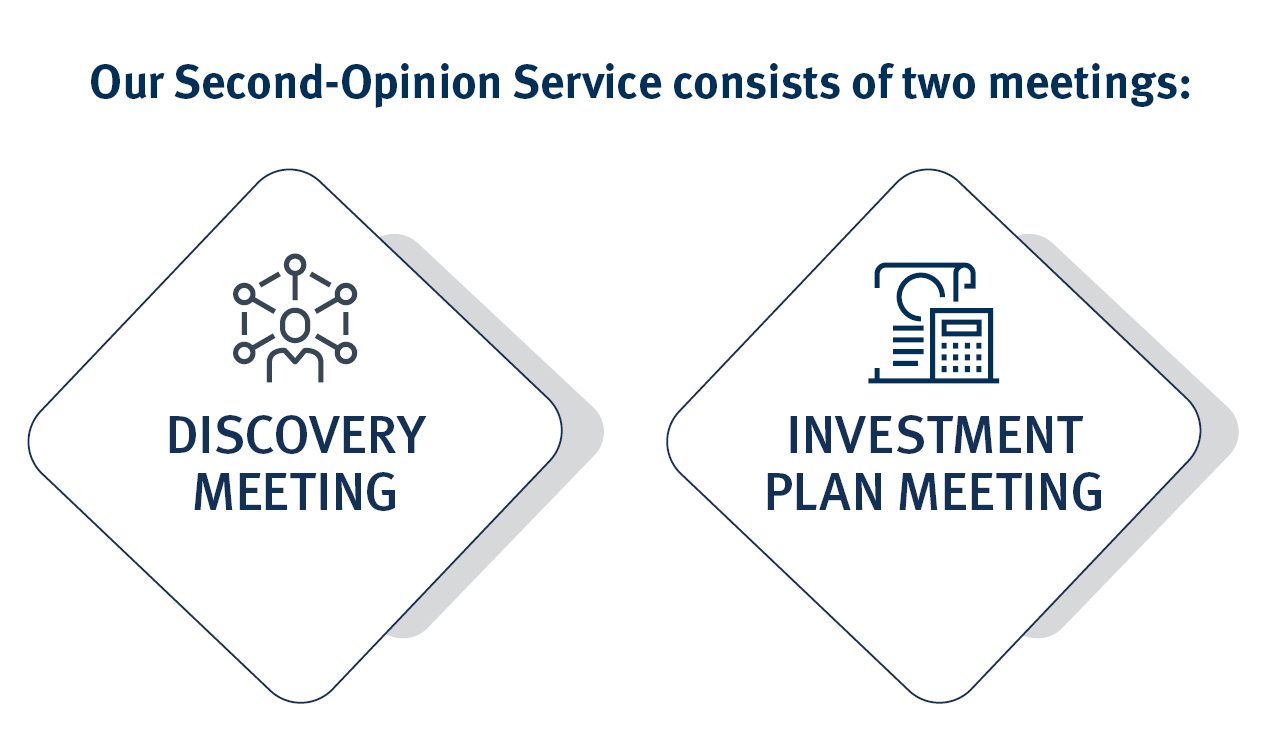 Our Second-Opinion Service consists of two meetings:

DISCOVERY MEETING

INVESTMENT PLAN MEETING